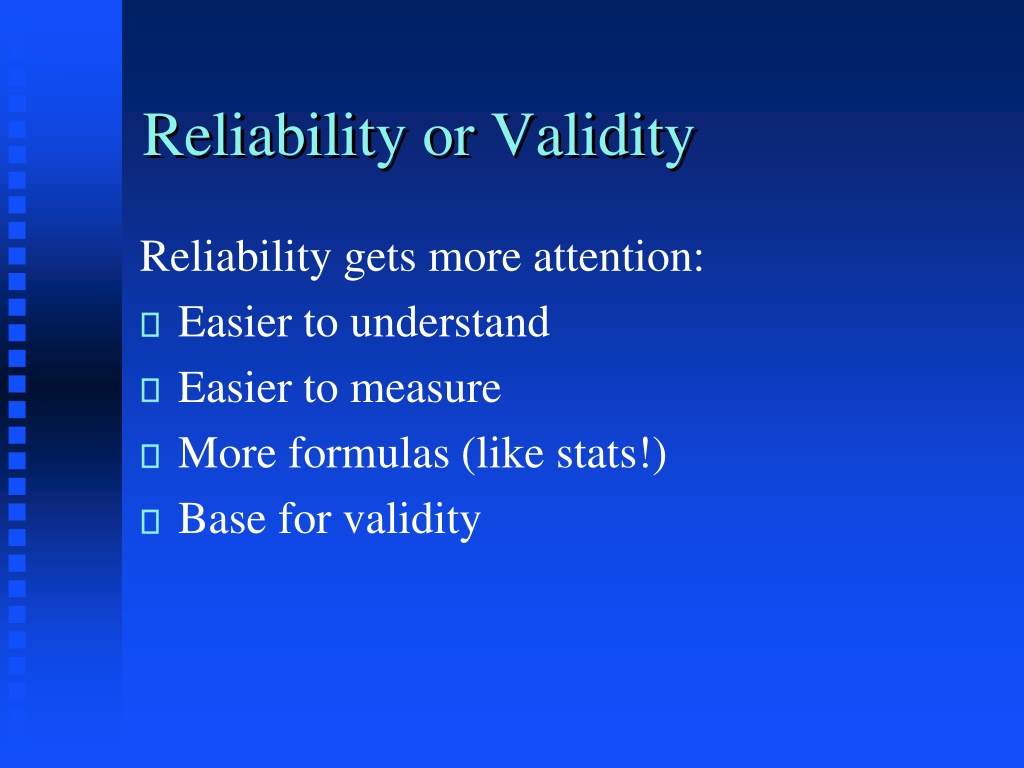 Reliability or Validity

Reliability gets more attention:

- Easier to understand
- Easier to measure
- More formulas (like stats!)
- Base for validity